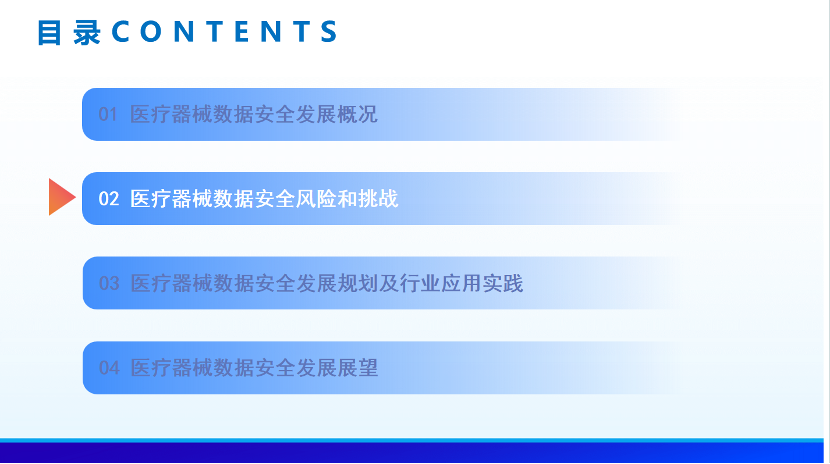 目录CONTENTS

01 医疗器械数据安全发展概况

02 医疗器械数据安全风险和挑战

03 医疗器械数据安全发展规划及行业应用实践

04 医疗器械数据安全发展展望